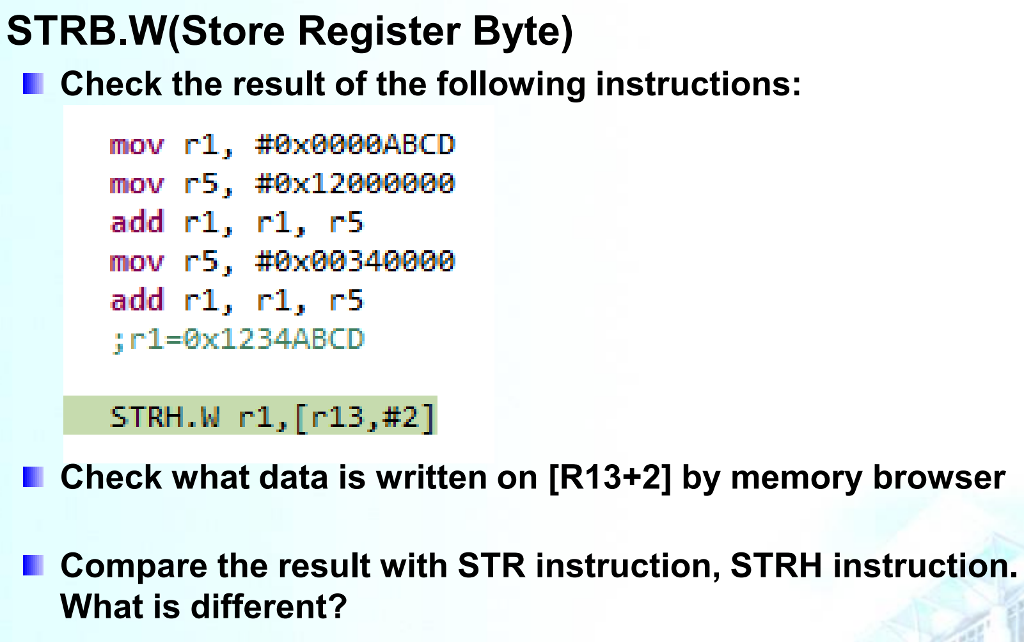 STRB.W(Store Register Byte)

Check the result of the following instructions:

mov r1, #0x0000ABCD
mov r5, #0x12000000
add r1, r1, r5
mov r5, #0x00340000
add r1, r1, r5
;r1=0x1234ABCD

STRH.W r1,[r13,#2]

Check what data is written on [R13+2] by memory browser

Compare the result with STR instruction, STRH instruction. What is different?